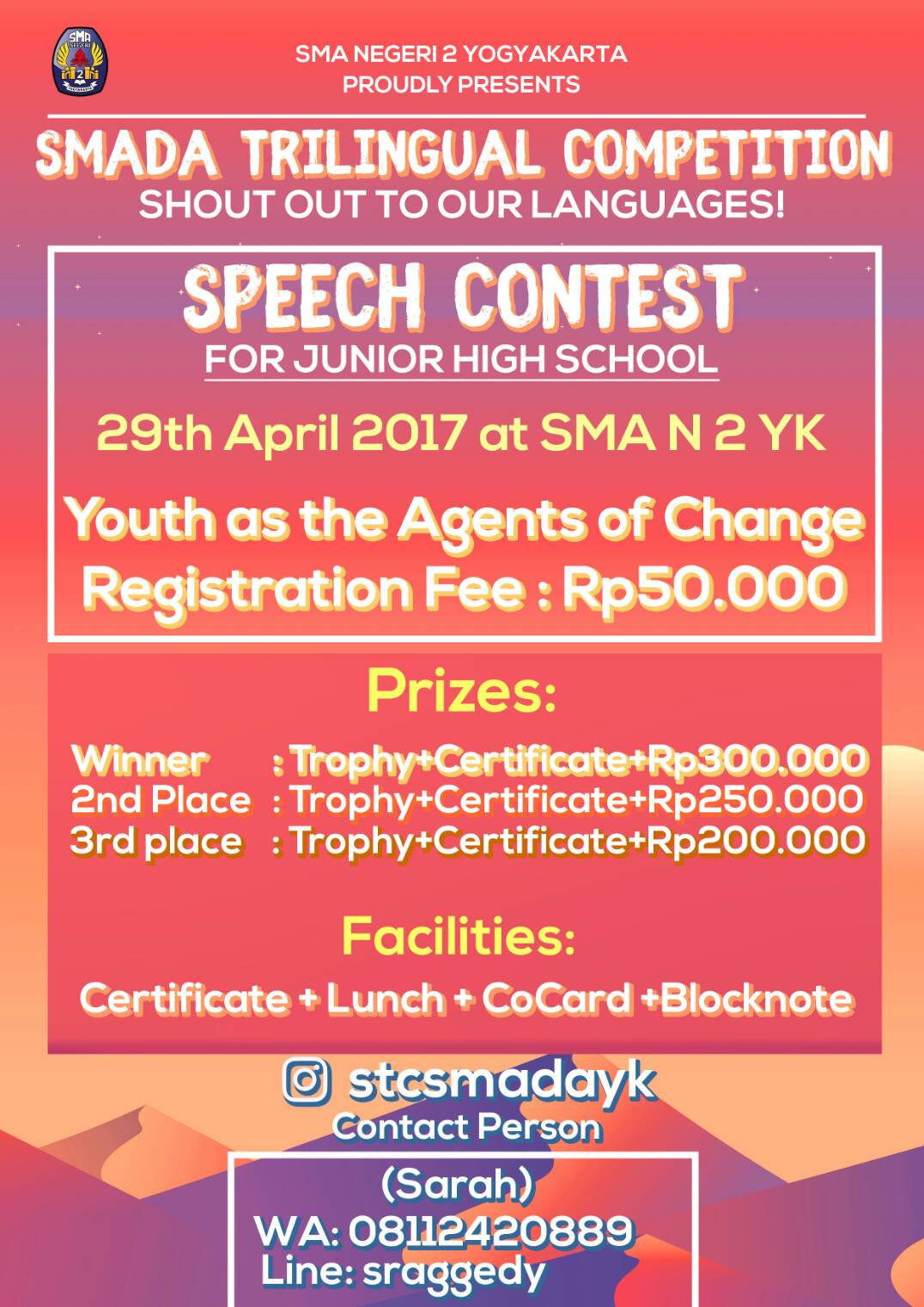 SMA NEGERI 2

SMA NEGERI 2 YOGYAKARTA
PROUDLY PRESENTS

SMADA TRILINGUAL COMPETITION
SHOUT OUT TO OUR LANGUAGES!

SPEECH CONTEST
FOR JUNIOR HIGH SCHOOL

29th April 2017 at SMA N 2 YK

Youth as the Agents of Change
Registration Fee : Rp50.000

Prizes:

Winner : Trophy+Certificate+Rp300.000
2nd Place : Trophy+Certificate+Rp250.000
3rd place : Trophy+Certificate+Rp200.000

Facilities:
Certificate + Lunch + CoCard +Blocknote

stcsmadayk
Contact Person

(Sarah)
WA: 08112420889
Line: sraggedy